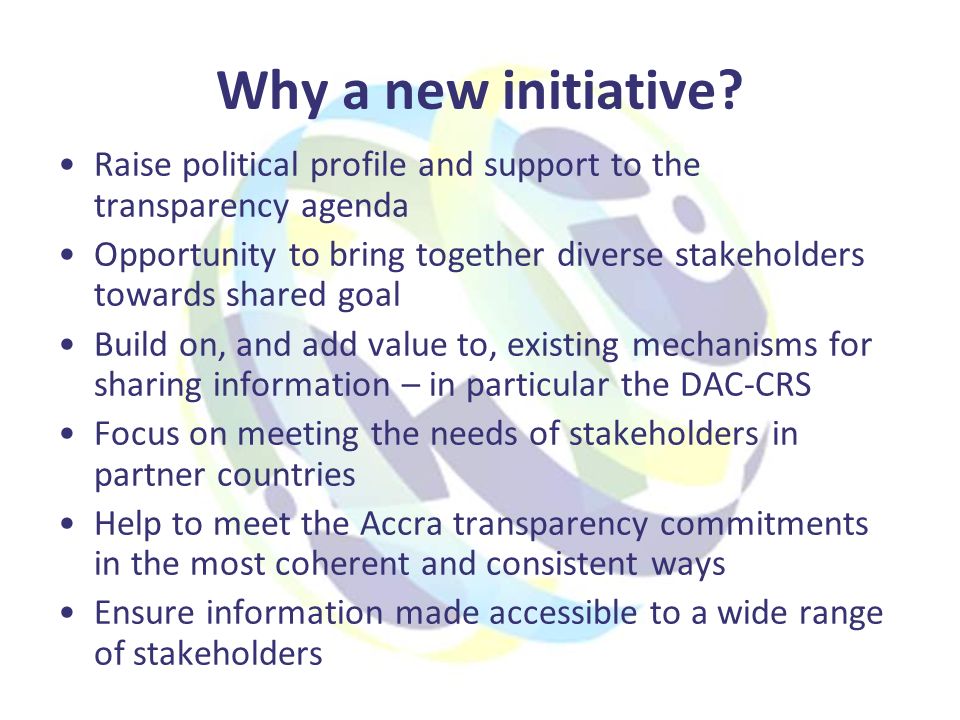 Why a new initiative?

• Raise political profile and support to the transparency agenda
• Opportunity to bring together diverse stakeholders towards shared goal
• Build on, and add value to, existing mechanisms for sharing information – in particular the DAC-CRS
• Focus on meeting the needs of stakeholders in partner countries
• Help to meet the Accra transparency commitments in the most coherent and consistent ways
• Ensure information made accessible to a wide range of stakeholders